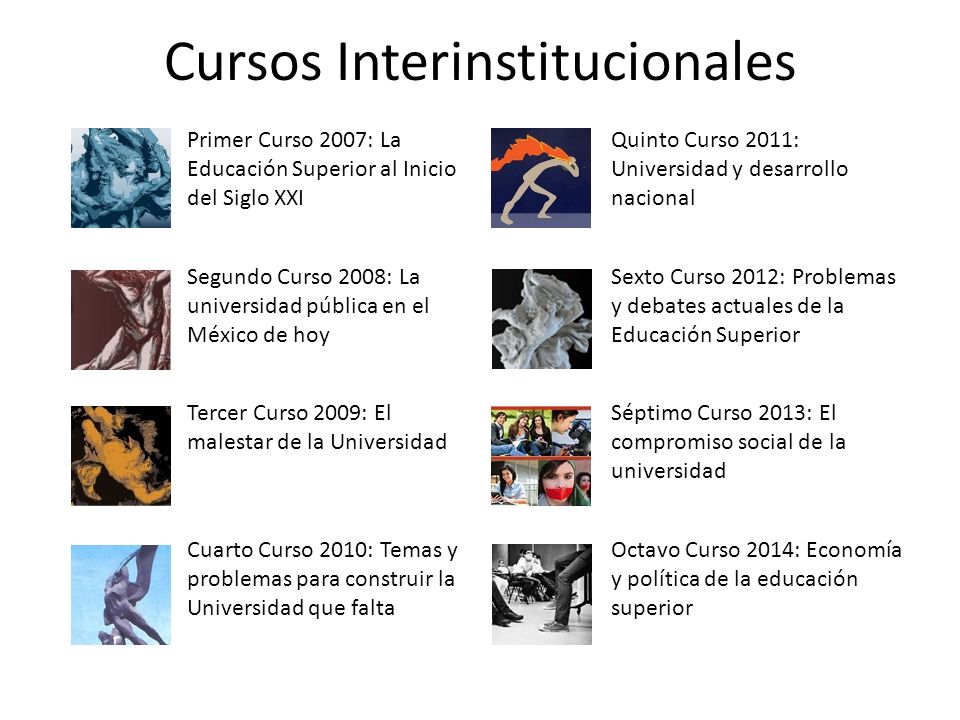 Cursos Interinstitucionales

Primer Curso 2007: La Educación Superior al Inicio del Siglo XXI

Segundo Curso 2008: La universidad pública en el México de hoy

Tercer Curso 2009: El malestar de la Universidad

Cuarto Curso 2010: Temas y problemas para construir la Universidad que falta

Quinto Curso 2011: Universidad y desarrollo nacional

Sexto Curso 2012: Problemas y debates actuales de la Educación Superior

Séptimo Curso 2013: El compromiso social de la universidad

Octavo Curso 2014: Economía y política de la educación superior